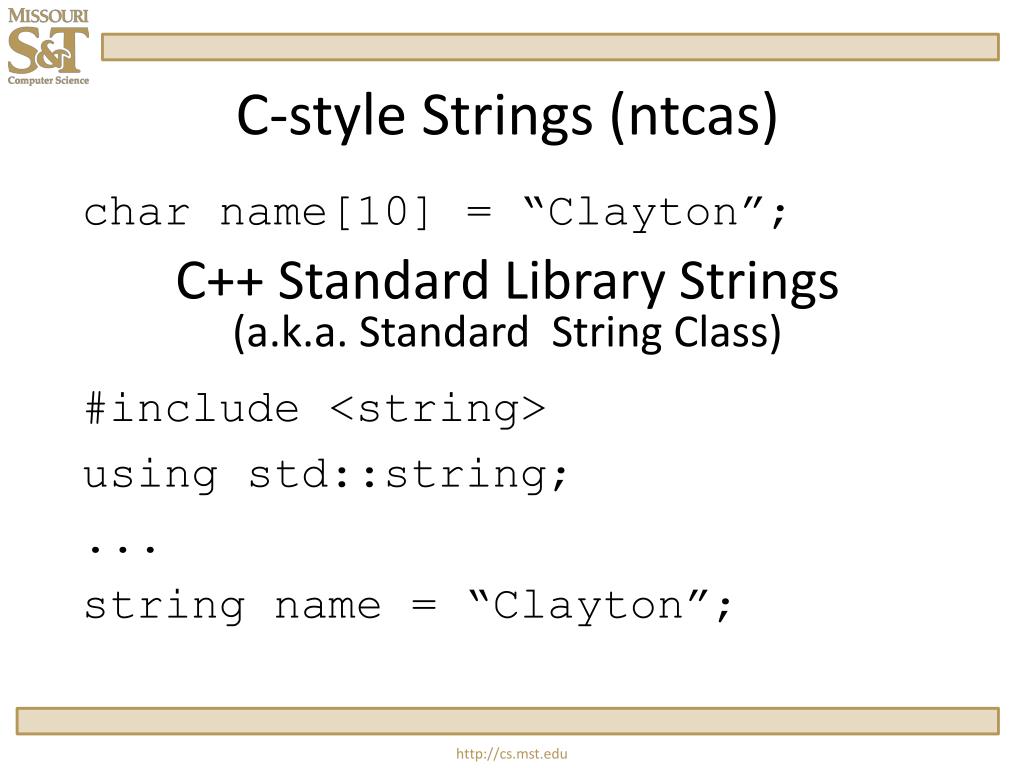 MISSOURI
S&T
Computer Science

C-style Strings (ntcas)

char name[10] = “Clayton”;

C++ Standard Library Strings
(a.k.a. Standard String Class)

#include <string>
using std::string;
...
string name = “Clayton”;

http://cs.mst.edu